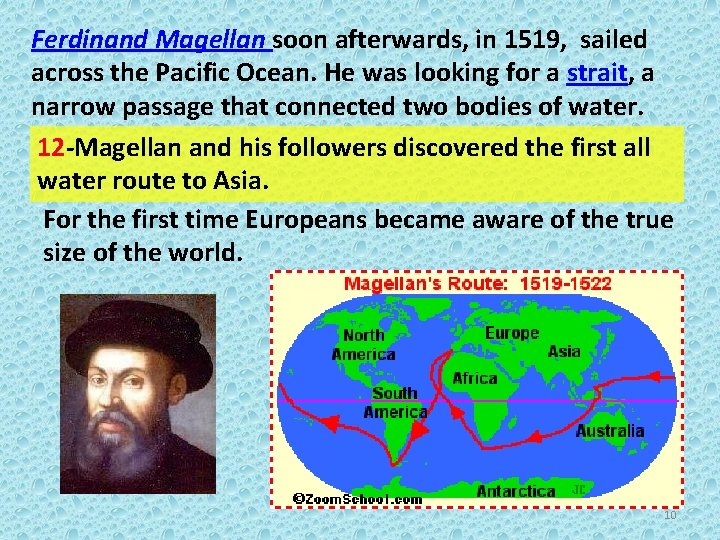 Ferdinand Magellan soon afterwards, in 1519, sailed across the Pacific Ocean. He was looking for a strait, a narrow passage that connected two bodies of water.

12-Magellan and his followers discovered the first all water route to Asia.

For the first time Europeans became aware of the true size of the world.

Magellan's Route: 1519-1522

North America

Europe

Asia

Africa

South America

Australia

Antarctica

JC

©ZoomSchool.com

10